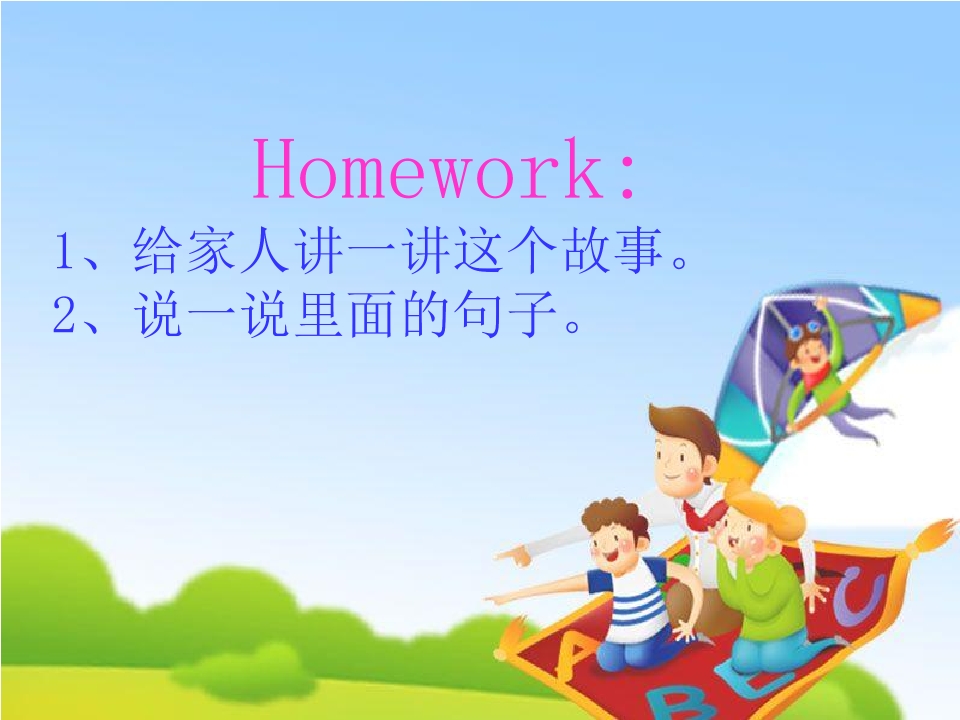 Homework:
1、给家人讲一讲这个故事。
2、说一说里面的句子。

A B C U